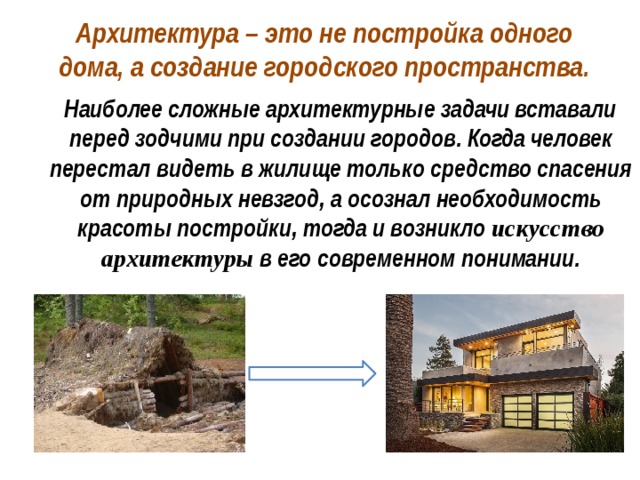 Архитектура – это не постройка одного дома, а создание городского пространства.

Наиболее сложные архитектурные задачи вставали перед зодчими при создании городов. Когда человек перестал видеть в жилище только средство спасения от природных невзгод, а осознал необходимость красоты постройки, тогда и возникло искусство архитектуры в его современном понимании.